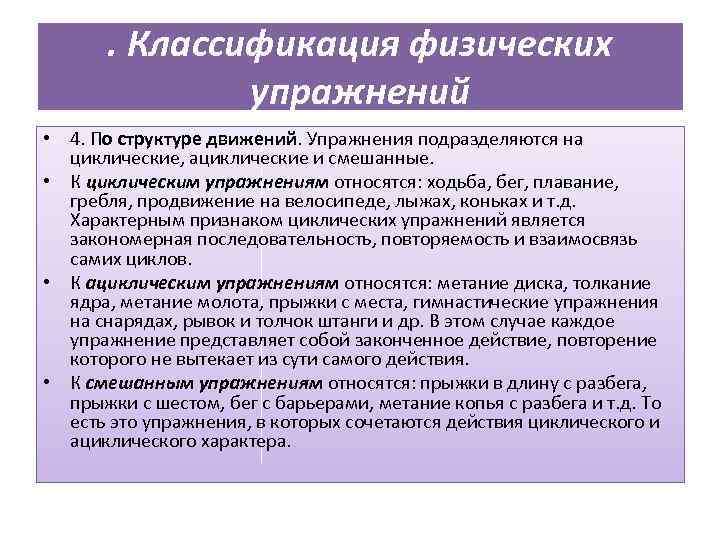 . Классификация физических упражнений

• 4. По структуре движений. Упражнения подразделяются на циклические, ациклические и смешанные.

• К циклическим упражнениям относятся: ходьба, бег, плавание, гребля, продвижение на велосипеде, лыжах, коньках и т.д. Характерным признаком циклических упражнений является закономерная последовательность, повторяемость и взаимосвязь самих циклов.

• К ациклическим упражнениям относятся: метание диска, толкание ядра, метание молота, прыжки с места, гимнастические упражнения на снарядах, рывок и толчок штанги и др. В этом случае каждое упражнение представляет собой законченное действие, повторение которого не вытекает из сути самого действия.

• К смешанным упражнениям относятся: прыжки в длину с разбега, прыжки с шестом, бег с барьерами, метание копья с разбега и т.д. То есть это упражнения, в которых сочетаются действия циклического и ациклического характера.